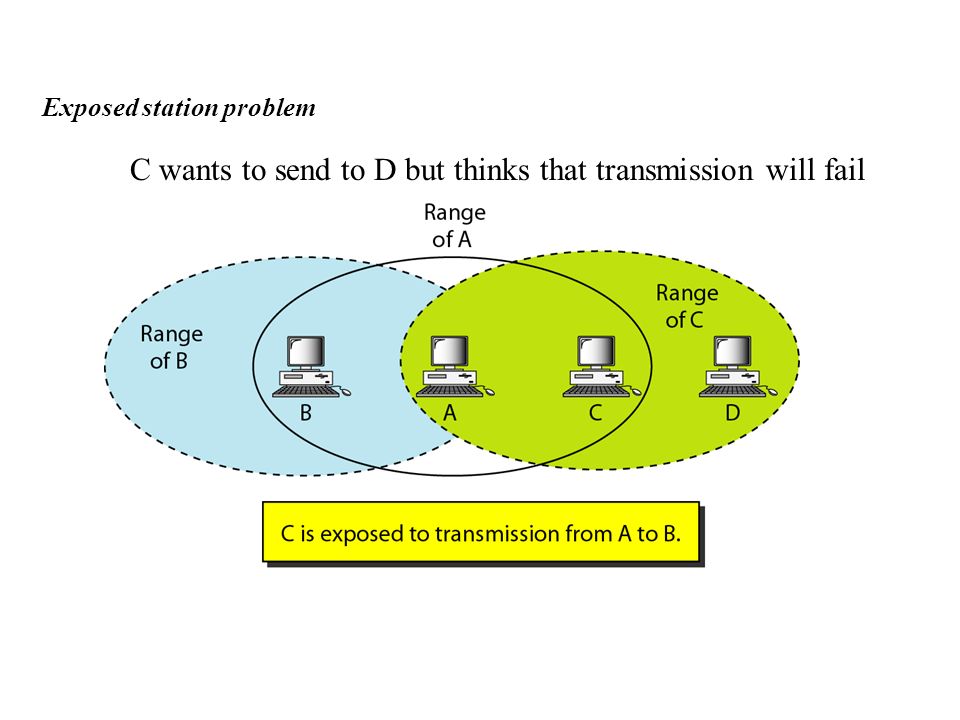 Exposed station problem

C wants to send to D but thinks that transmission will fail

Range of A

Range of B

Range of C

B

A

C

D

C is exposed to transmission from A to B.